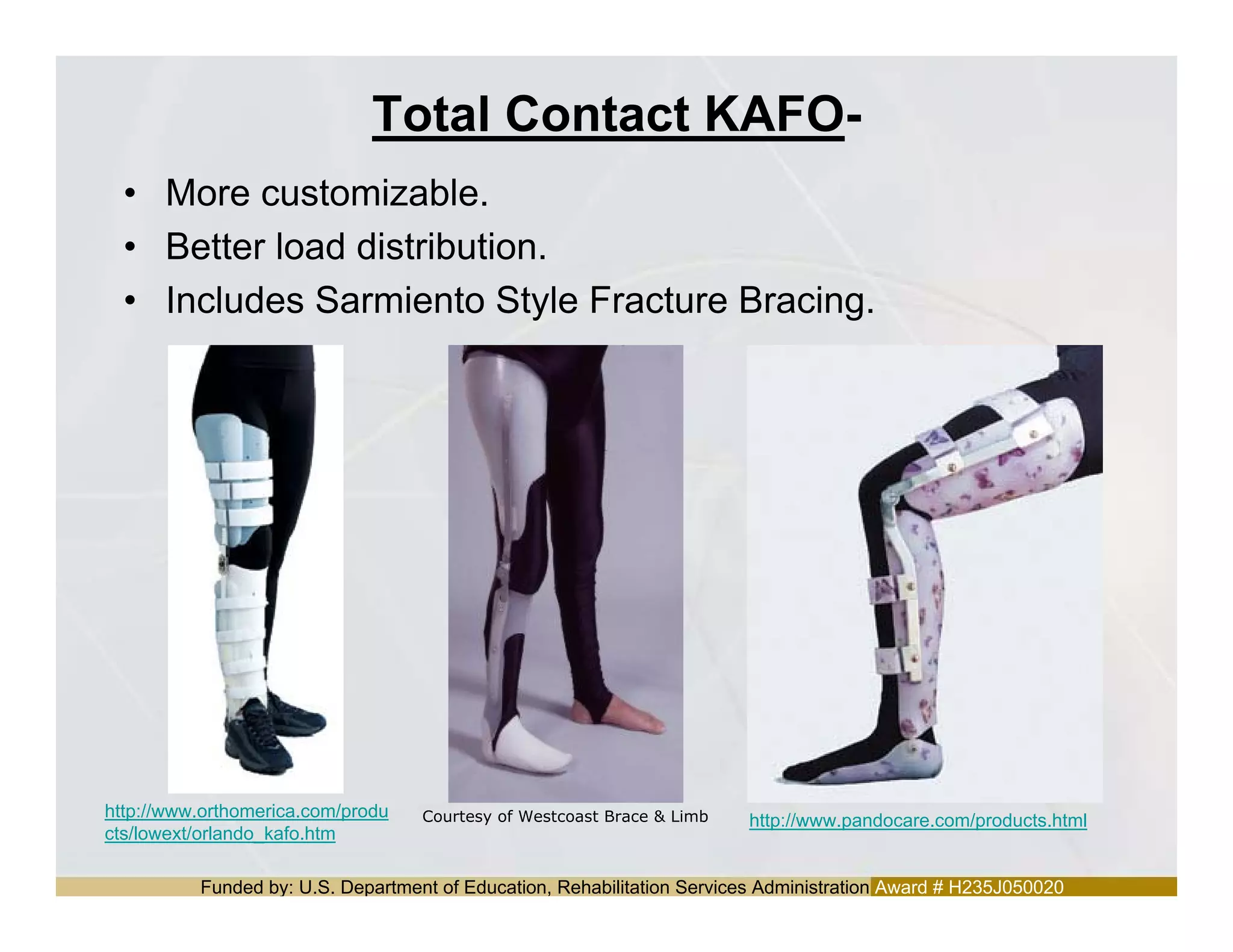 Total Contact KAFO-

• More customizable.
• Better load distribution.
• Includes Sarmiento Style Fracture Bracing.

http://www.orthomerica.com/products/lowext/orlando_kafo.htm

Courtesy of Westcoast Brace & Limb

http://www.pandocare.com/products.html

Funded by: U.S. Department of Education, Rehabilitation Services Administration Award # H235J050020